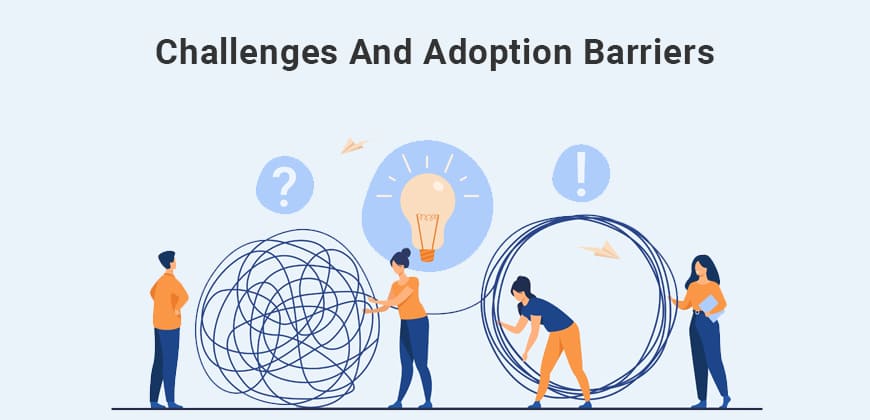 Challenges And Adoption Barriers

?

!